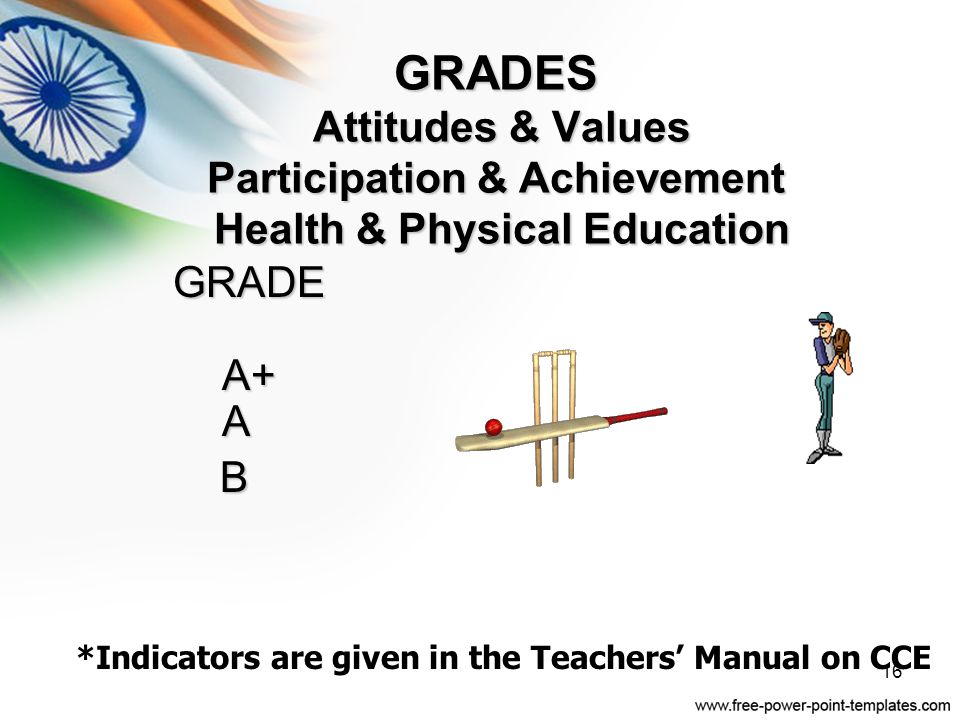 GRADES
Attitudes & Values
Participation & Achievement
Health & Physical Education

GRADE

A+
A
B

*Indicators are given in the Teachers' Manual on CCE

16

www.free-power-point-templates.com